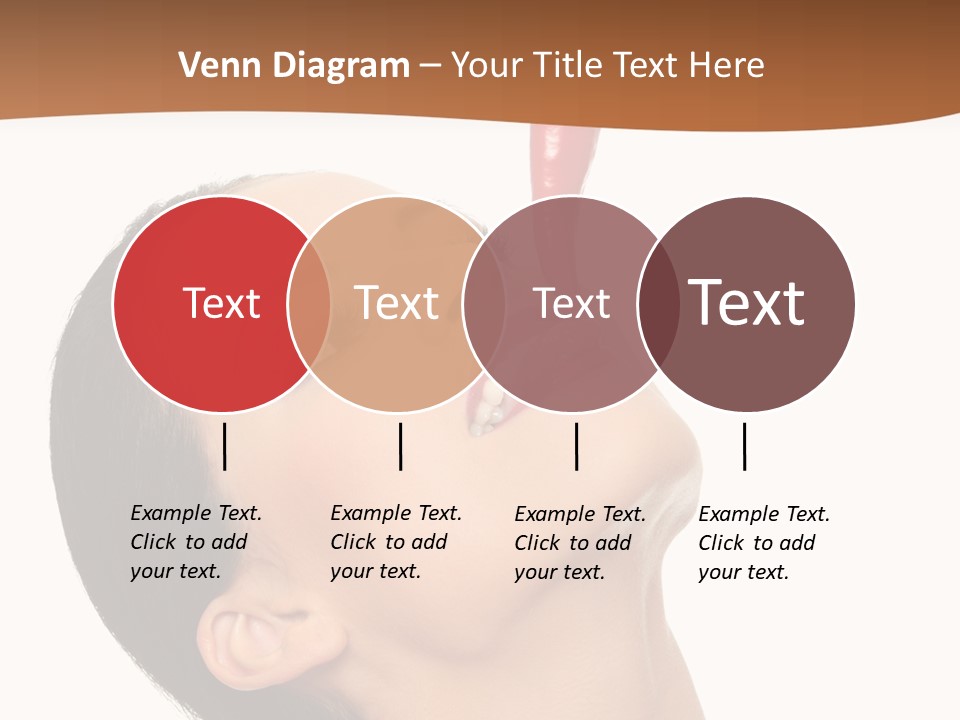 Venn Diagram – Your Title Text Here

Text

Text

Text

Text

Example Text. Click to add your text.

Example Text. Click to add your text.

Example Text. Click to add your text.

Example Text. Click to add your text.